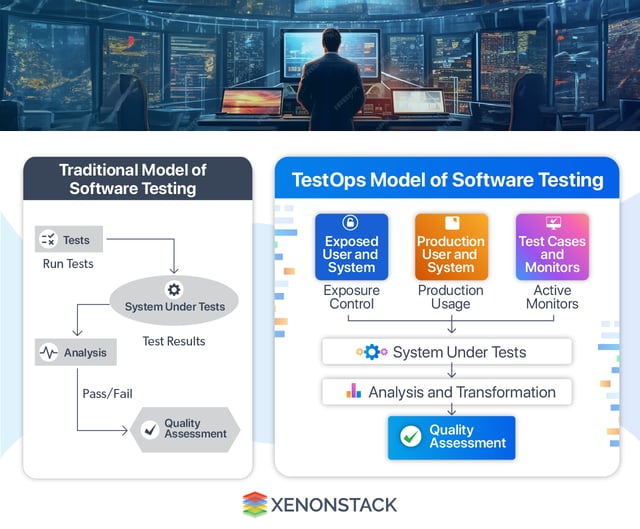 Traditional Model of Software Testing

Tests

Run Tests

System Under Tests

Test Results

Analysis

Pass/Fail

Quality Assessment

TestOps Model of Software Testing

Exposed User and System

Production User and System

Test Cases and Monitors

Exposure Control

Production Usage

Active Monitors

System Under Tests

Analysis and Transformation

Quality Assessment

XENONSTACK